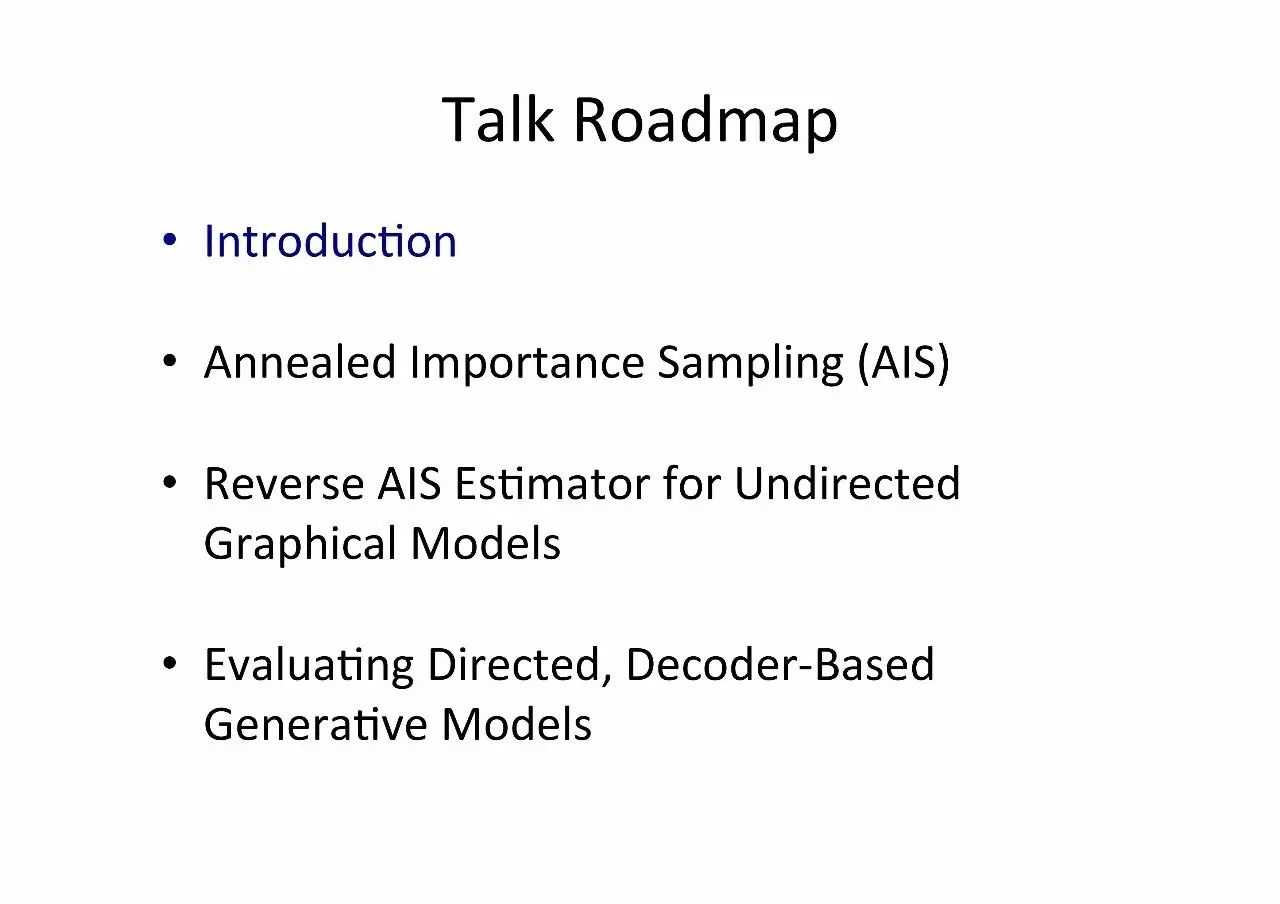 Talk Roadmap

• Introduction

• Annealed Importance Sampling (AIS)

• Reverse AIS Estimator for Undirected Graphical Models

• Evaluating Directed, Decoder-Based Generative Models